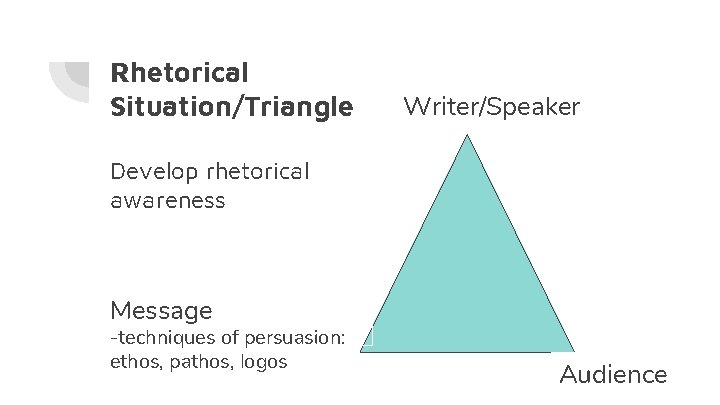 Rhetorical Situation/Triangle

Develop rhetorical awareness

Writer/Speaker

Message
-techniques of persuasion: ethos, pathos, logos

Audience